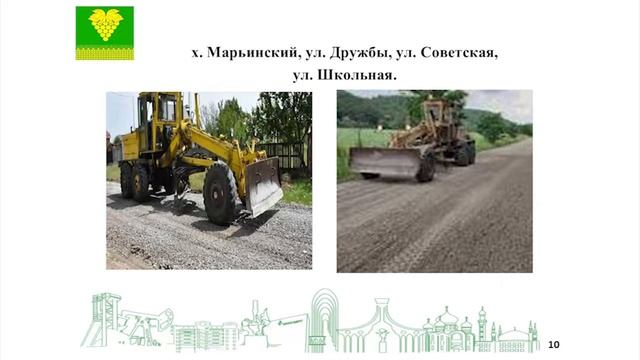 х. Марьинский, ул. Дружбы, ул. Советская, ул. Школьная.

10